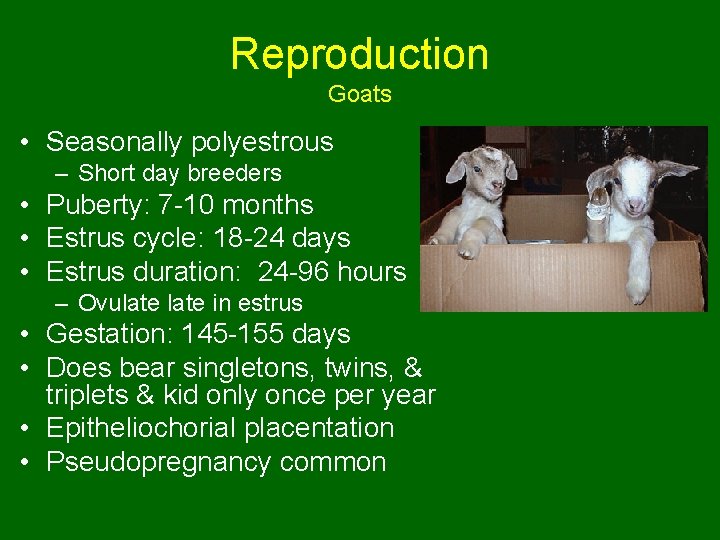 Reproduction
Goats

• Seasonally polyestrous
 – Short day breeders
• Puberty: 7-10 months
• Estrus cycle: 18-24 days
• Estrus duration: 24-96 hours
 – Ovulate late in estrus
• Gestation: 145-155 days
• Does bear singletons, twins, & triplets & kid only once per year
• Epitheliochorial placentation
• Pseudopregnancy common